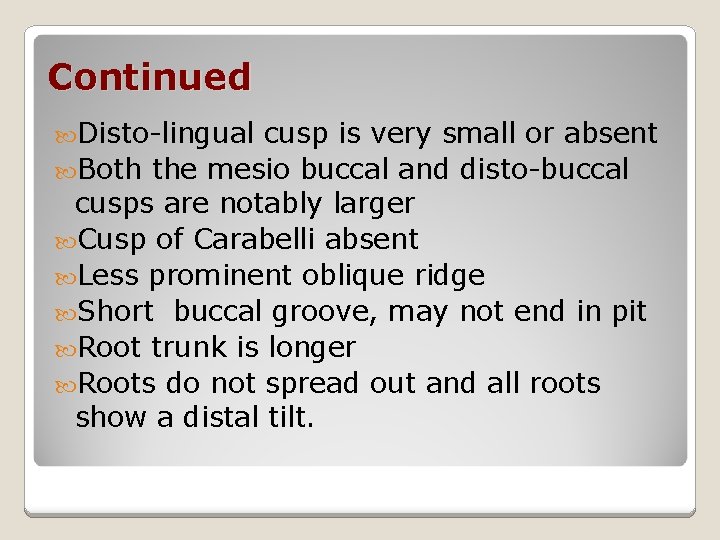 Continued

Disto-lingual cusp is very small or absent
Both the mesio buccal and disto-buccal cusps are notably larger
Cusp of Carabelli absent
Less prominent oblique ridge
Short buccal groove, may not end in pit
Root trunk is longer
Roots do not spread out and all roots show a distal tilt.